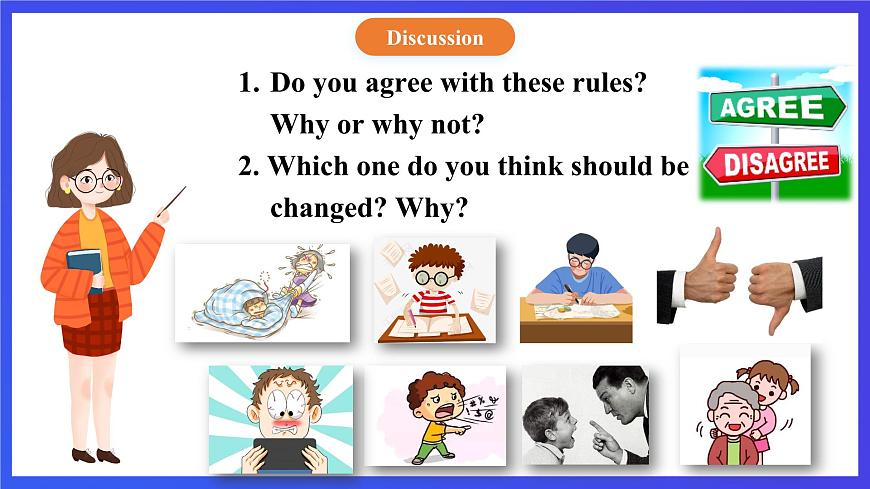 Discussion

1. Do you agree with these rules? Why or why not?

2. Which one do you think should be changed? Why?

AGREE

DISAGREE